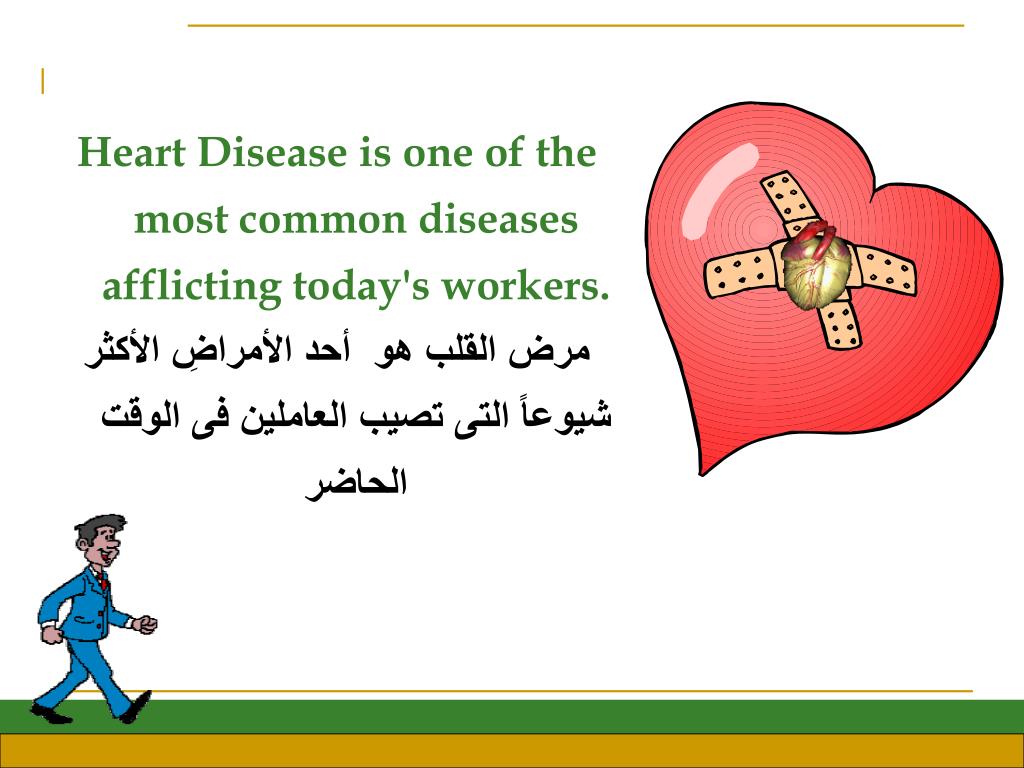 Heart Disease is one of the most common diseases afflicting today's workers.

مرض القلب هو أحد الأمراضِ الأكثر شيوعاً التى تصيب العاملين فى الوقت الحاضر